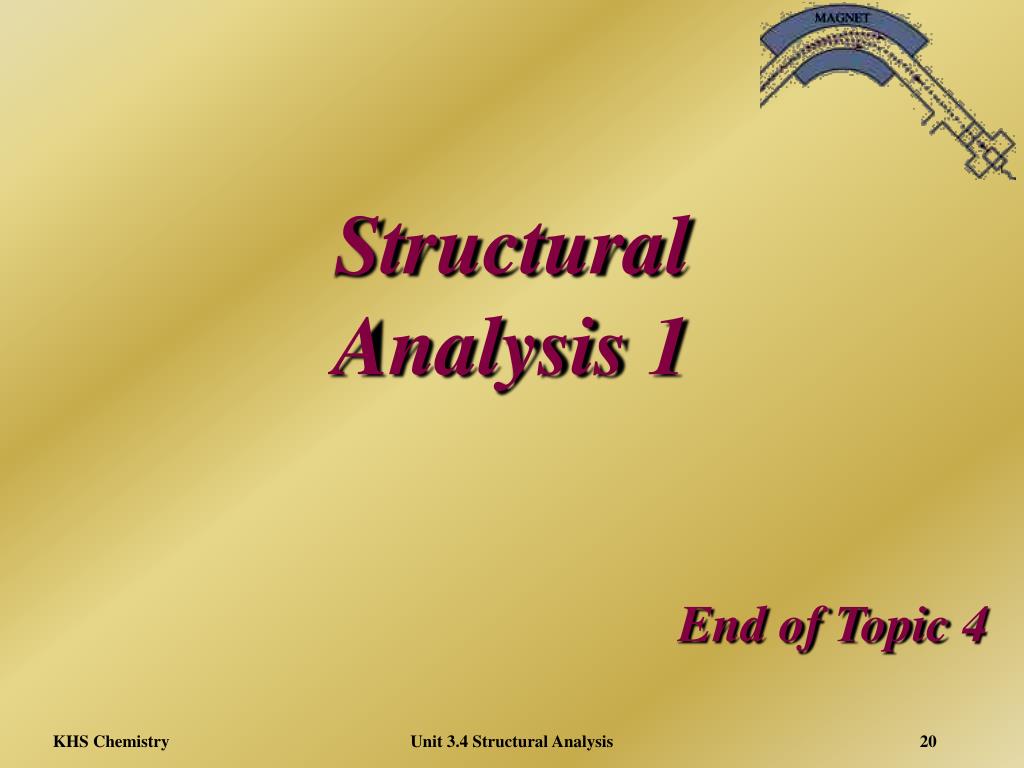 MAGNET

Structural Analysis 1

End of Topic 4

KHS Chemistry

Unit 3.4 Structural Analysis

20